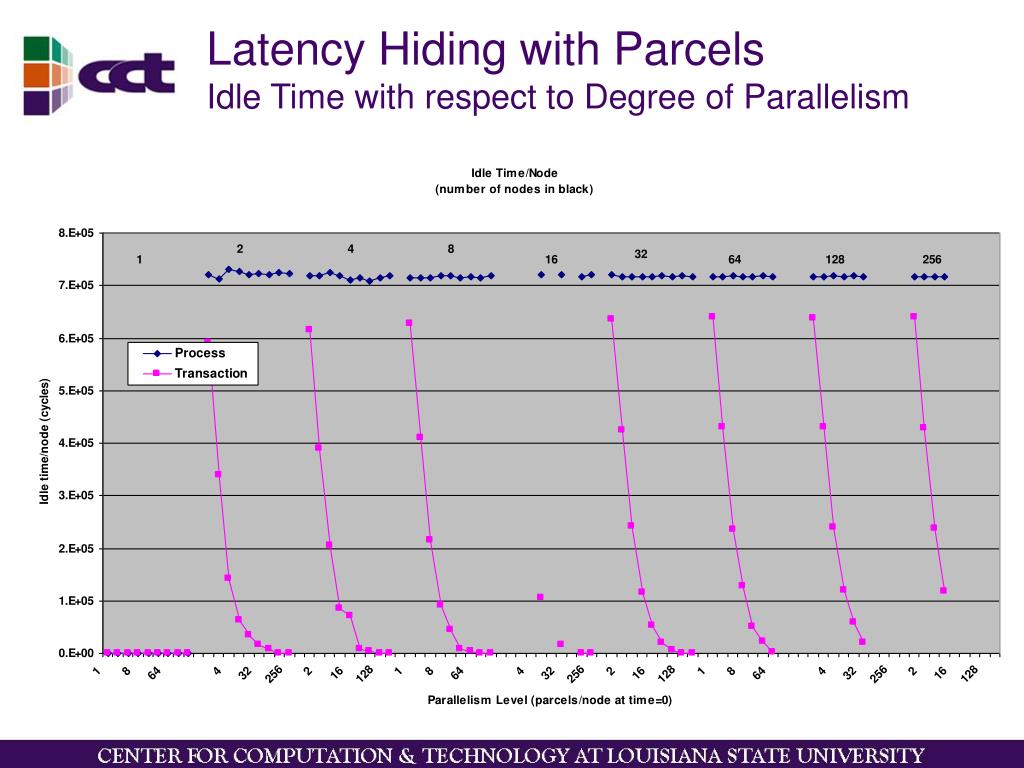 cct

Latency Hiding with Parcels
Idle Time with respect to Degree of Parallelism

Idle Time/Node
(number of nodes in black)

8.E+05
7.E+05
6.E+05
5.E+05
4.E+05
3.E+05
2.E+05
1.E+05
0.E+00

Idle time/node (cycles)

1 2 4 8 16 32 64 128 256

Process
Transaction

1 8 64 4 32 256 2 16 128 1 8 64 4 32 256 2 16 128 1 8 64 4 32 256 2 16 128

Parallelism Level (parcels/node at time=0)

CENTER FOR COMPUTATION & TECHNOLOGY AT LOUISIANA STATE UNIVERSITY